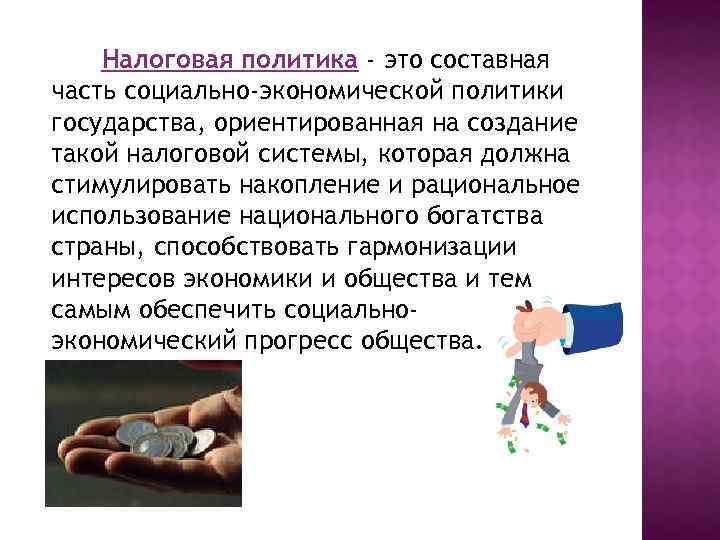 Налоговая политика - это составная часть социально-экономической политики государства, ориентированная на создание такой налоговой системы, которая должна стимулировать накопление и рациональное использование национального богатства страны, способствовать гармонизации интересов экономики и общества и тем самым обеспечить социально-экономический прогресс общества.